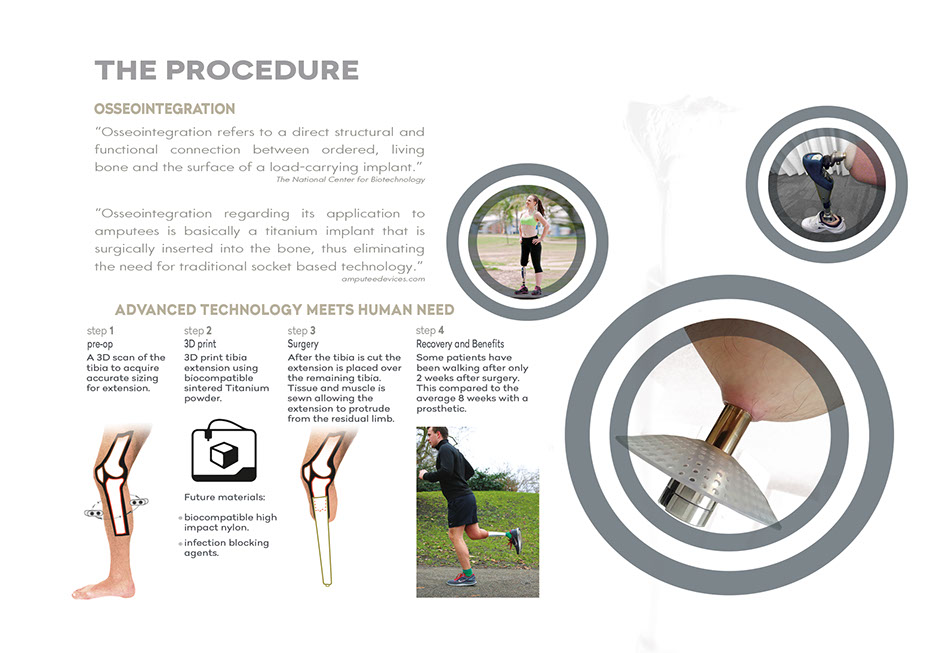 THE PROCEDURE

OSSEOINTEGRATION

"Osseointegration refers to a direct structural and functional connection between ordered, living bone and the surface of a load-carrying implant."
The National Center for Biotechnology

"Osseointegration regarding its application to amputees is basically a titanium implant that is surgically inserted into the bone, thus eliminating the need for traditional socket based technology."
amputeedevices.com

ADVANCED TECHNOLOGY MEETS HUMAN NEED

step 1
pre-op
A 3D scan of the tibia to acquire accurate sizing for extension.

step 2
3D print
3D print tibia extension using biocompatible sintered Titanium powder.

Future materials:
biocompatible high impact nylon.
infection blocking agents.

step 3
Surgery
After the tibia is cut the extension is placed over the remaining tibia. Tissue and muscle is sewn allowing the extension to protrude from the residual limb.

step 4
Recovery and Benefits
Some patients have been walking after only 2 weeks after surgery. This compared to the average 8 weeks with a prosthetic.